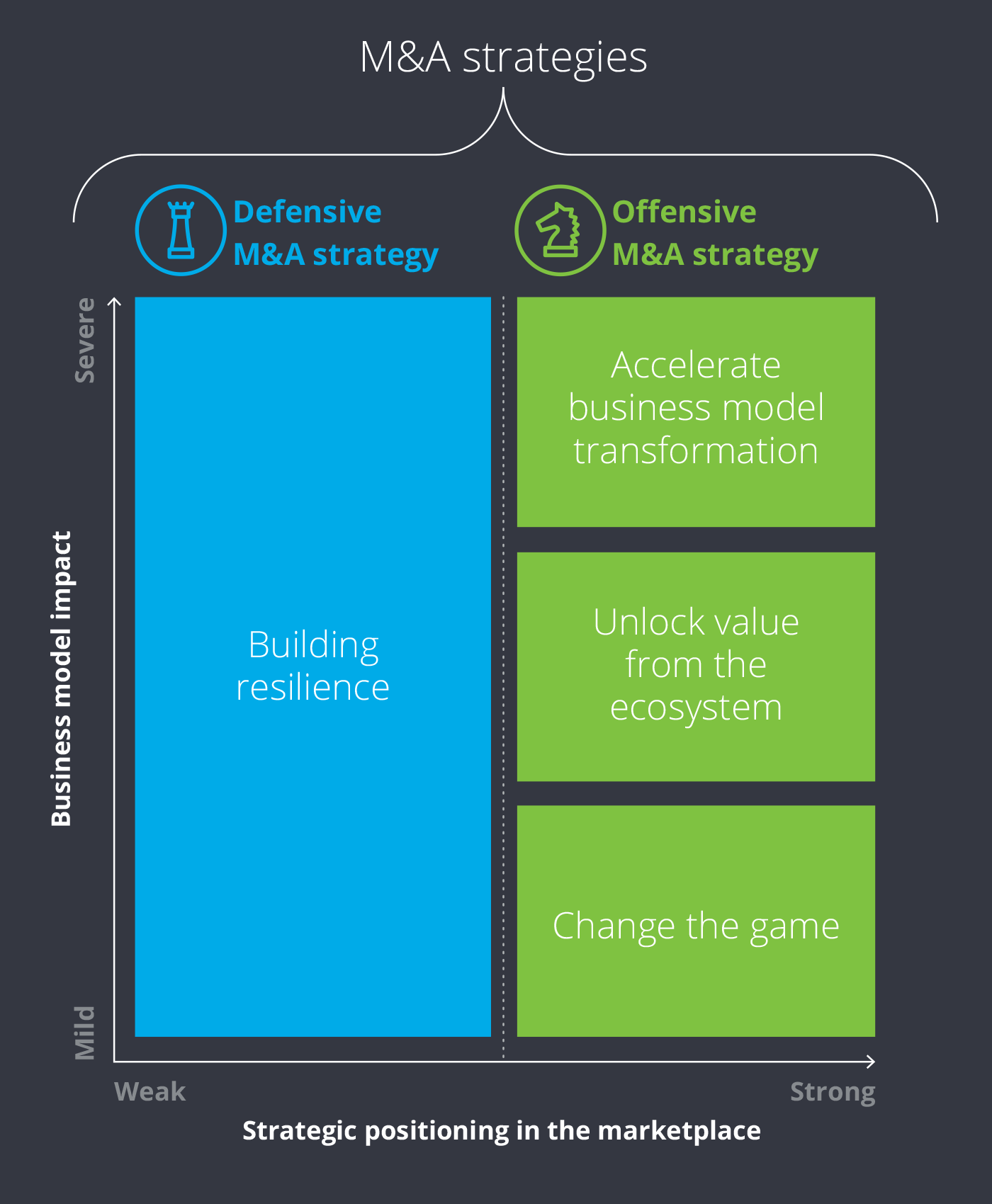 M&A strategies

Defensive M&A strategy

Offensive M&A strategy

Severe

Business model impact

Mild

Building resilience

Accelerate business model transformation

Unlock value from the ecosystem

Change the game

Weak

Strong

Strategic positioning in the marketplace